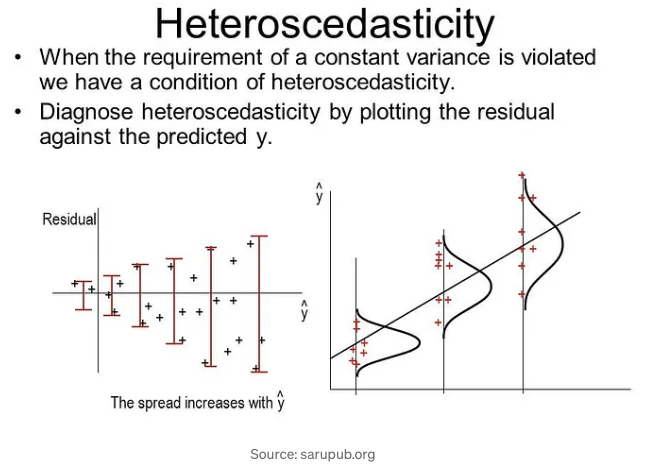 Heteroscedasticity

• When the requirement of a constant variance is violated we have a condition of heteroscedasticity.

• Diagnose heteroscedasticity by plotting the residual against the predicted y.

Residual

$\hat{y}$

The spread increases with $\hat{y}$

$\hat{y}$

Source: sarupub.org